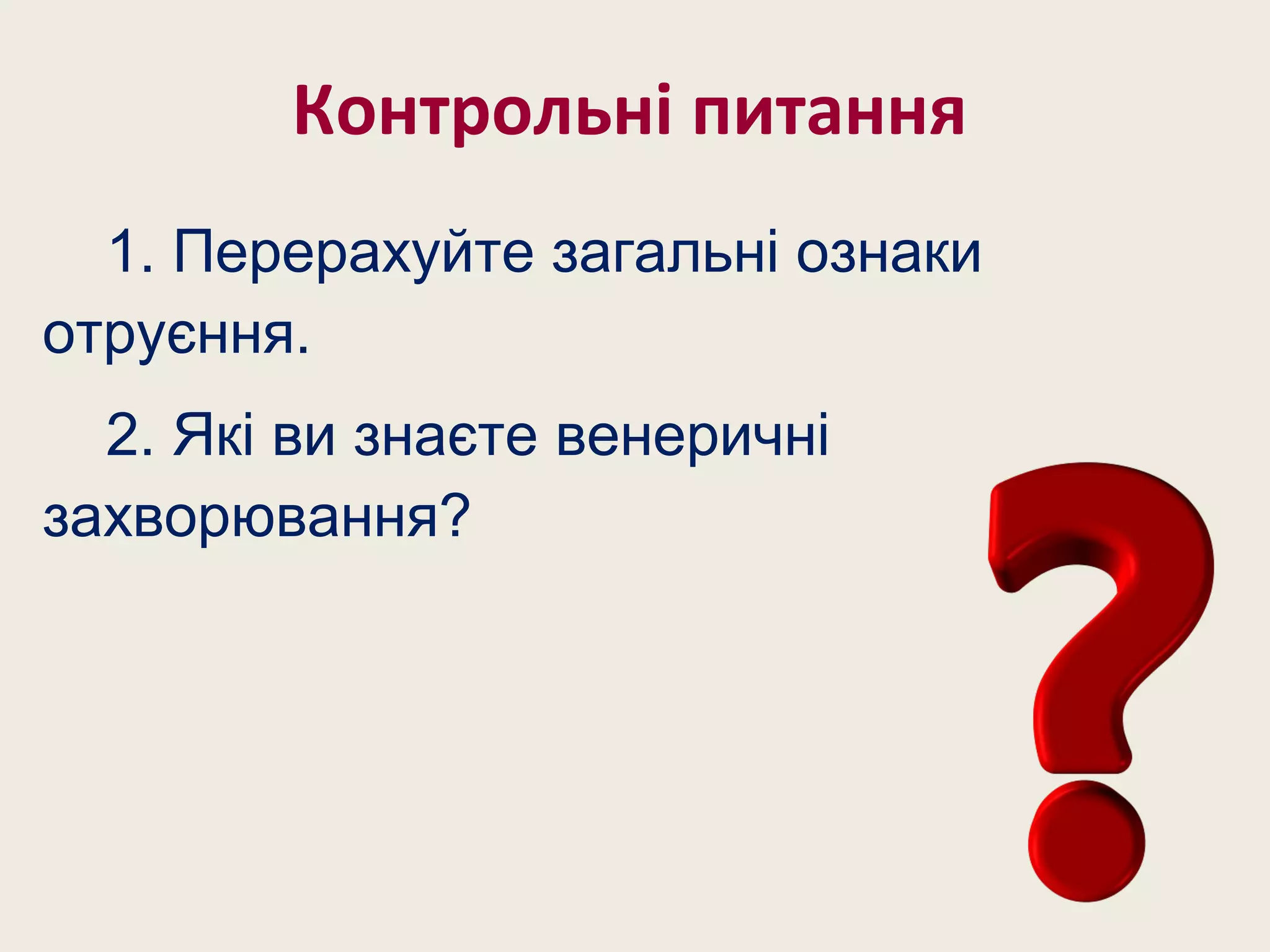 Контрольні питання

1. Перерахуйте загальні ознаки отруєння.

2. Які ви знаєте венеричні захворювання?